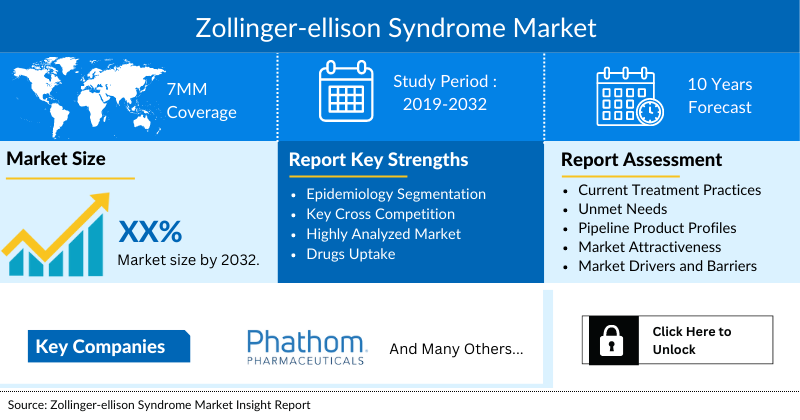 Zollinger-ellison Syndrome Market

7MM Coverage

Study Period : 2019-2032

10 Years Forecast

Market Size

XX%
Market size by 2032.

Report Key Strengths

- Epidemiology Segmentation
- Key Cross Competition
- Highly Analyzed Market
- Drugs Uptake

Report Assessment

- Current Treatment Practices
- Unmet Needs
- Pipeline Product Profiles
- Market Attractiveness
- Market Drivers and Barriers

Key Companies

Phathom PHARMACEUTICALS

And Many Others...

Click Here to Unlock

Source: Zollinger-ellison Syndrome Market Insight Report